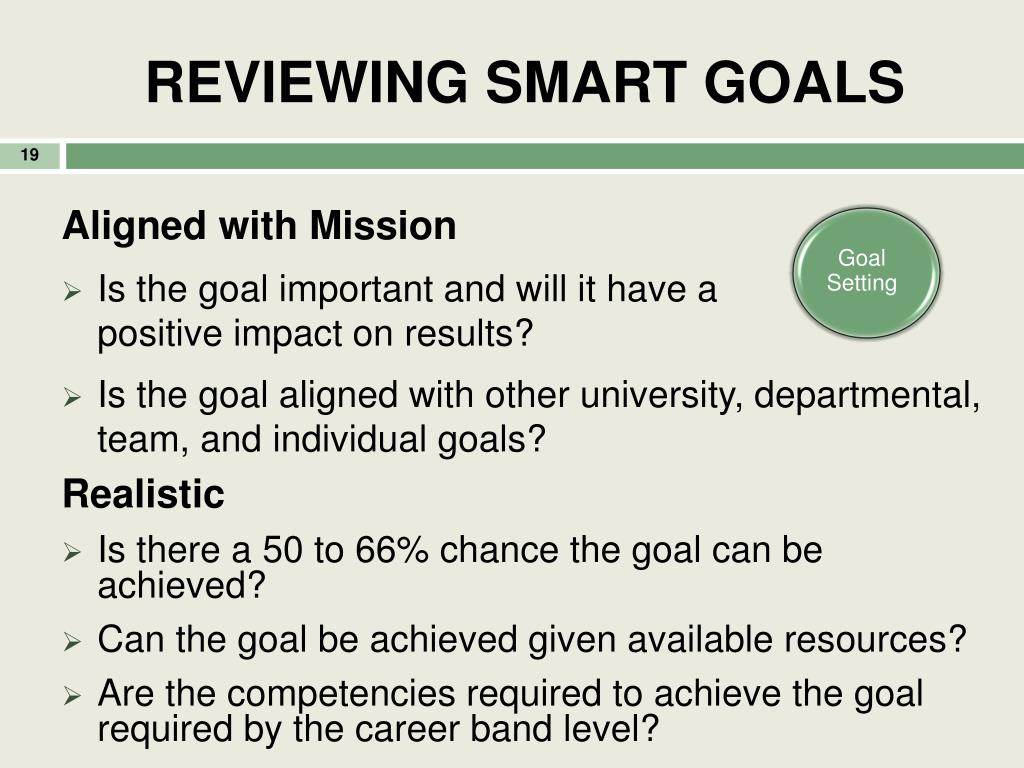 REVIEWING SMART GOALS

19

Aligned with Mission

Goal Setting

➢ Is the goal important and will it have a positive impact on results?

➢ Is the goal aligned with other university, departmental, team, and individual goals?

Realistic

➢ Is there a 50 to 66% chance the goal can be achieved?

➢ Can the goal be achieved given available resources?

➢ Are the competencies required to achieve the goal required by the career band level?